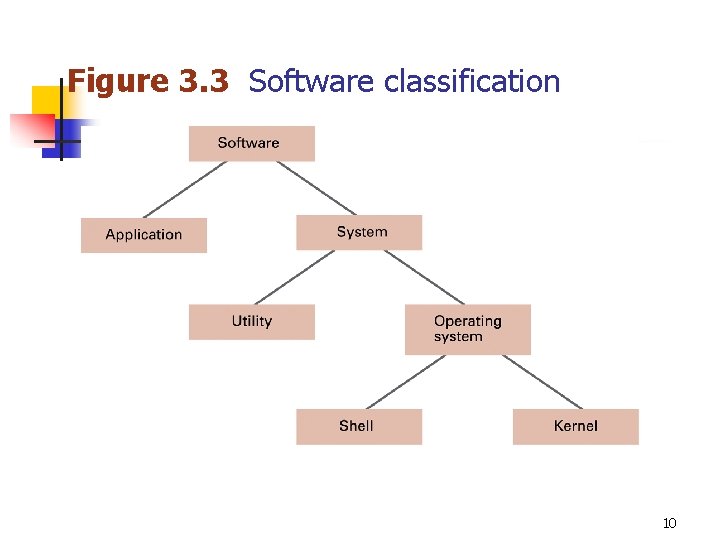 Figure 3.3 Software classification

Software

Application

System

Utility

Operating system

Shell

Kernel

10